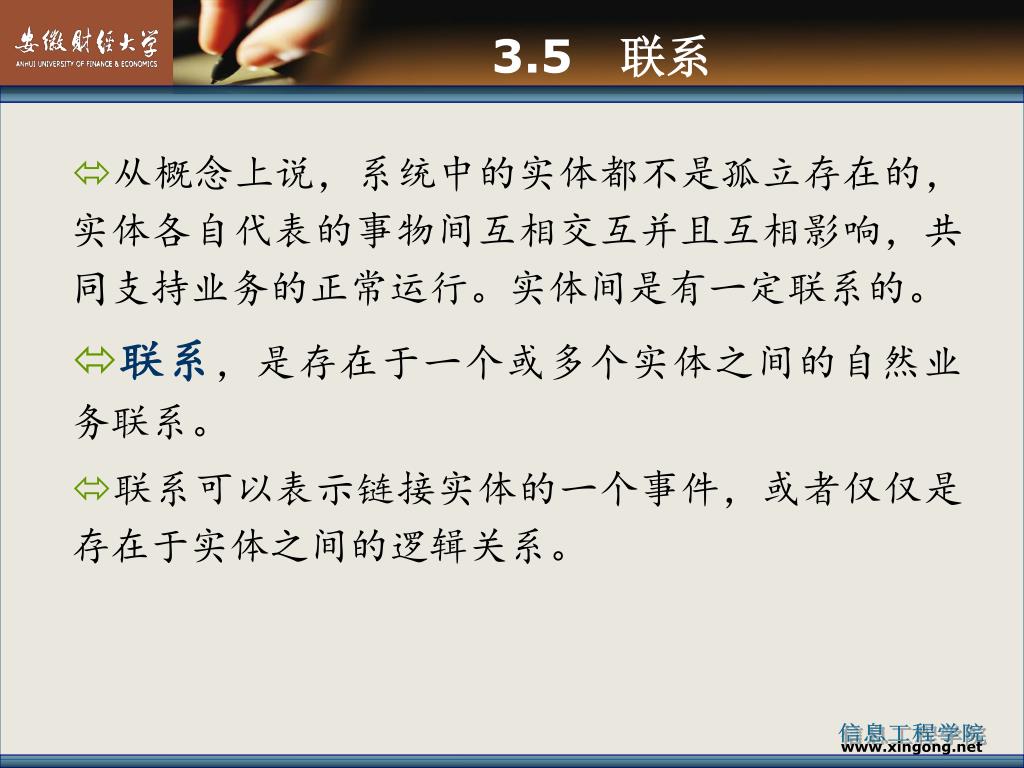 安徽财经大学
ANHUI UNIVERSITY OF FINANCE & ECONOMICS

3.5 联系

⇔从概念上说，系统中的实体都不是孤立存在的，实体各自代表的事物间互相交互并且互相影响，共同支持业务的正常运行。实体间是有一定联系的。

⇔联系，是存在于一个或多个实体之间的自然业务联系。

⇔联系可以表示链接实体的一个事件，或者仅仅是存在于实体之间的逻辑关系。

信息工程学院
www.xingong.net